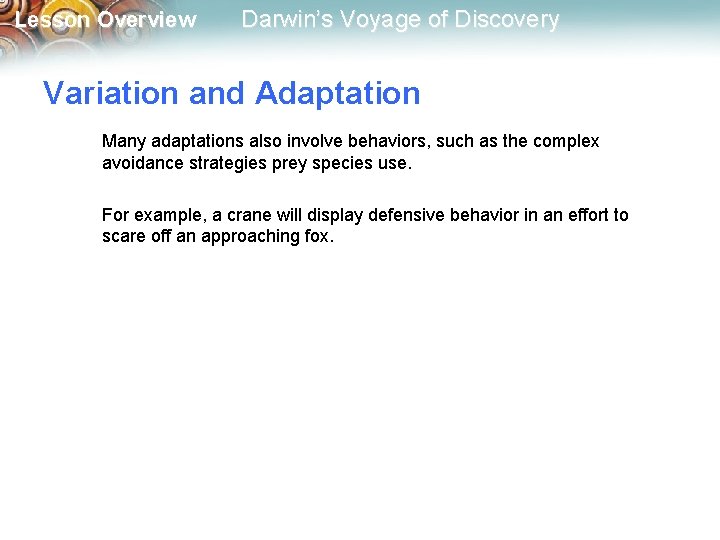 Lesson Overview Darwin's Voyage of Discovery

Variation and Adaptation

Many adaptations also involve behaviors, such as the complex avoidance strategies prey species use.

For example, a crane will display defensive behavior in an effort to scare off an approaching fox.